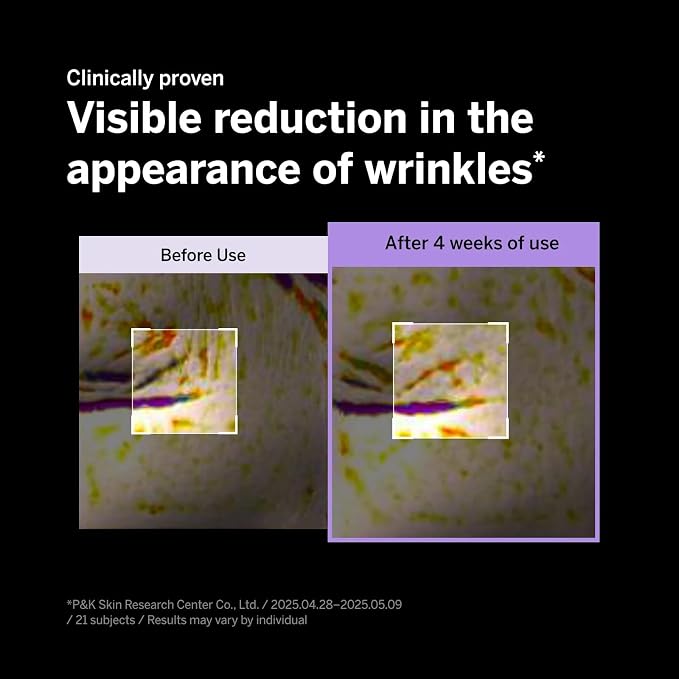 Clinically proven
Visible reduction in the appearance of wrinkles*

Before Use

After 4 weeks of use

*P&K Skin Research Center Co., Ltd. / 2025.04.28–2025.05.09 / 21 subjects / Results may vary by individual